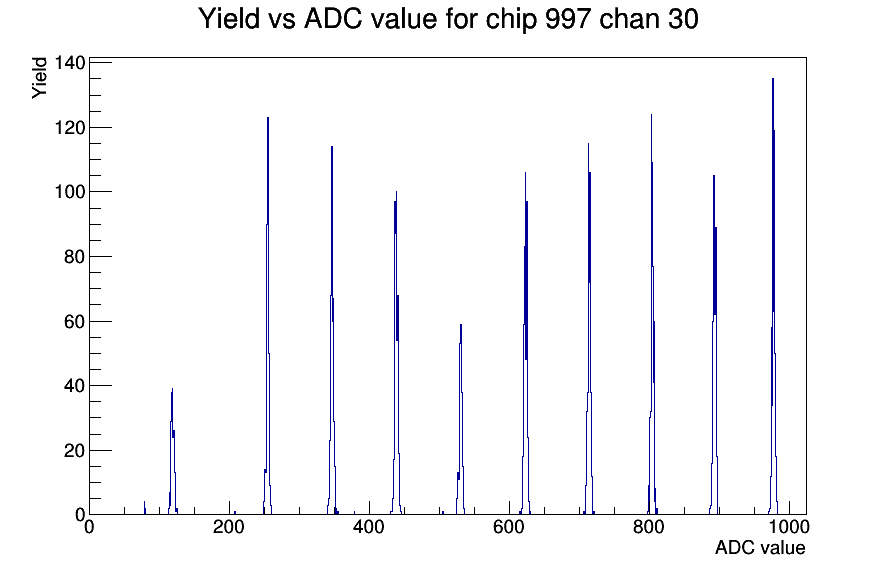 Yield vs ADC value for chip 997 chan 30

Yield

140
120
100
80
60
40
20
0

0
200
400
600
800
1000

ADC value